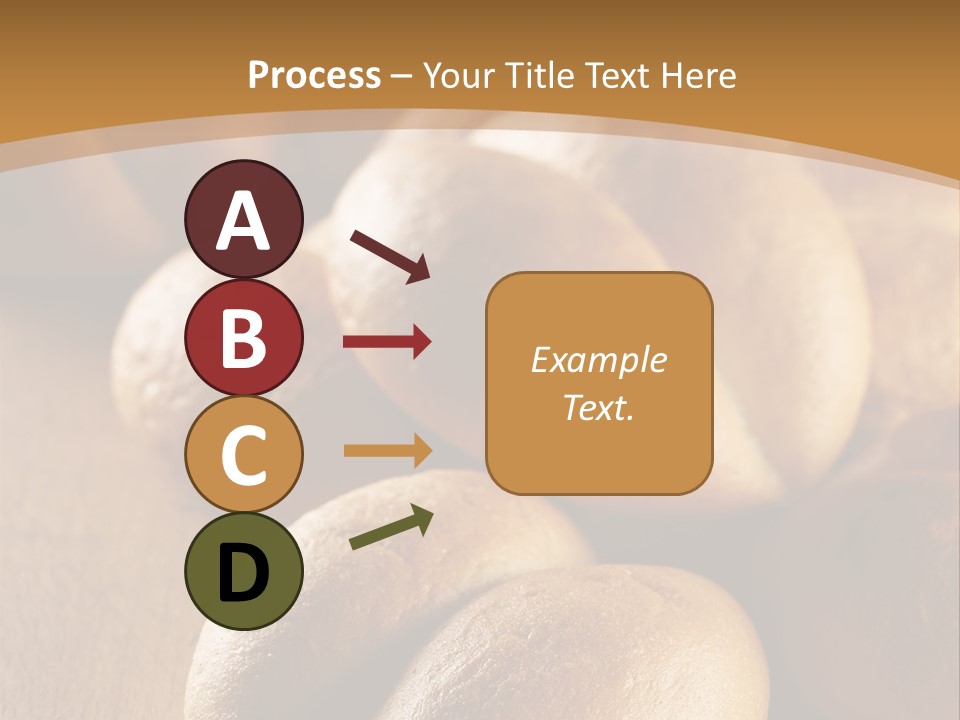 Process – Your Title Text Here

A

B

C

D

Example Text.